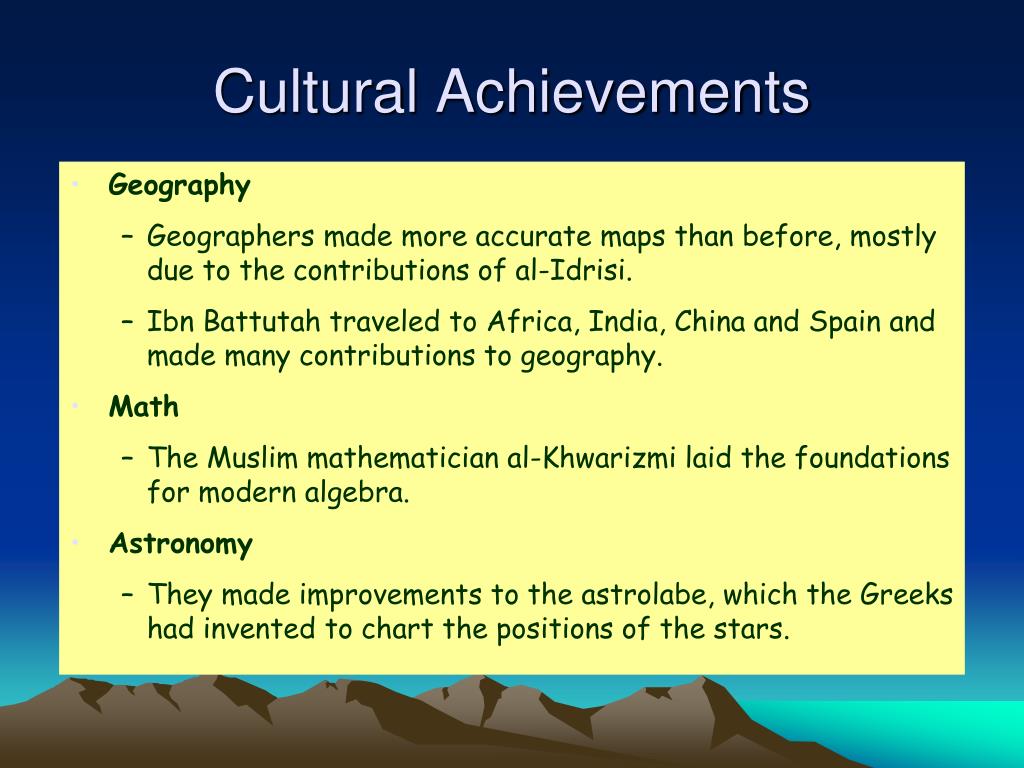 Cultural Achievements

• Geography
– Geographers made more accurate maps than before, mostly due to the contributions of al-Idrisi.
– Ibn Battutah traveled to Africa, India, China and Spain and made many contributions to geography.

• Math
– The Muslim mathematician al-Khwarizmi laid the foundations for modern algebra.

• Astronomy
– They made improvements to the astrolabe, which the Greeks had invented to chart the positions of the stars.